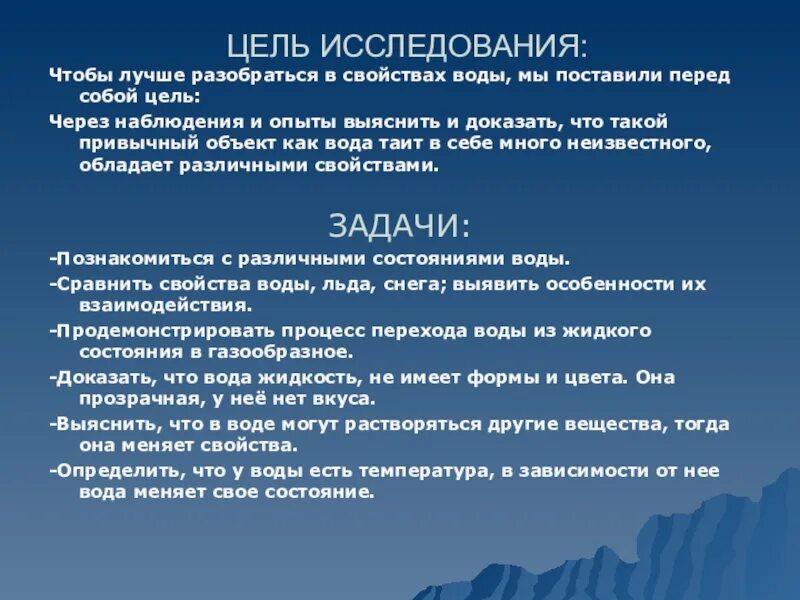 ЦЕЛЬ ИССЛЕДОВАНИЯ:

Чтобы лучше разобраться в свойствах воды, мы поставили перед собой цель:

Через наблюдения и опыты выяснить и доказать, что такой привычный объект как вода таит в себе много неизвестного, обладает различными свойствами.

ЗАДАЧИ:

-Познакомиться с различными состояниями воды.

-Сравнить свойства воды, льда, снега; выявить особенности их взаимодействия.

-Продемонстрировать процесс перехода воды из жидкого состояния в газообразное.

-Доказать, что вода жидкость, не имеет формы и цвета. Она прозрачная, у неё нет вкуса.

-Выяснить, что в воде могут растворяться другие вещества, тогда она меняет свойства.

-Определить, что у воды есть температура, в зависимости от нее вода меняет свое состояние.